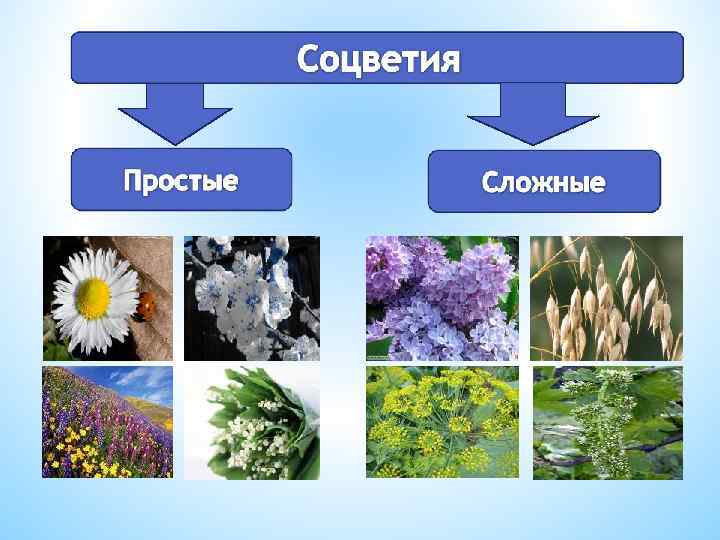 Соцветия

Простые

Сложные